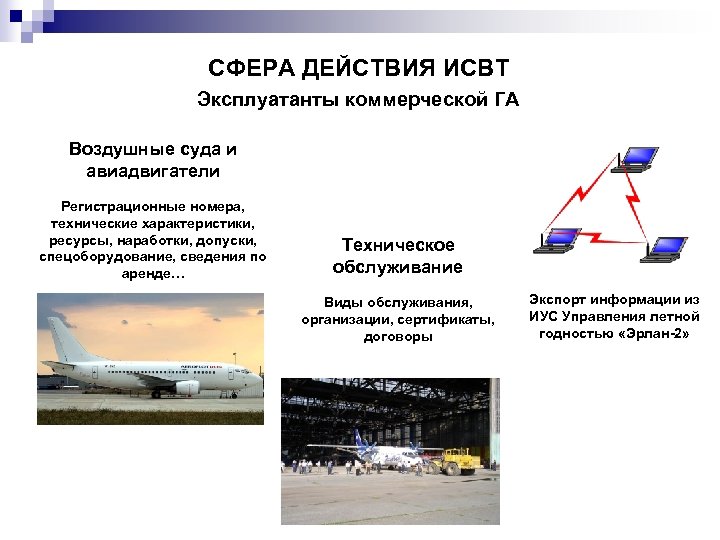 СФЕРА ДЕЙСТВИЯ ИСВТ

Эксплуатанты коммерческой ГА

Воздушные суда и авиадвигатели

Регистрационные номера, технические характеристики, ресурсы, наработки, допуски, спецоборудование, сведения по аренде…

Техническое обслуживание

Виды обслуживания, организации, сертификаты, договоры

Экспорт информации из ИУС Управления летной годностью «Эрлан-2»